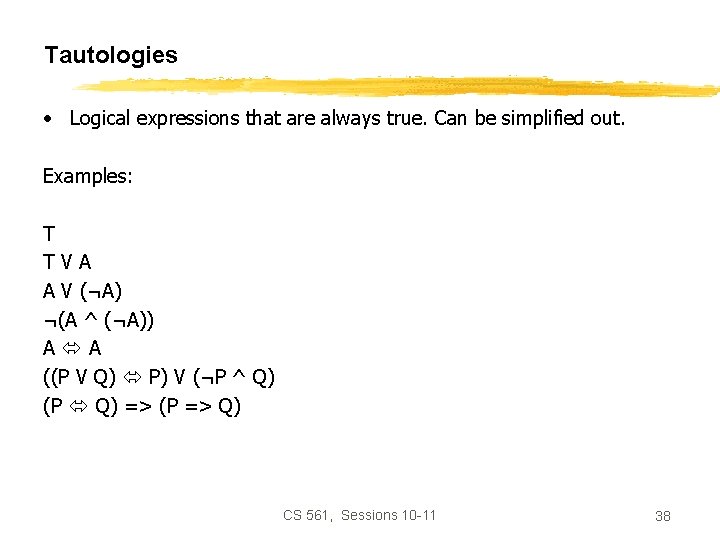 Tautologies

• Logical expressions that are always true. Can be simplified out.

Examples:

T
T V A
A V (¬A)
¬(A ^ (¬A))
A ⇔ A
((P V Q) ⇔ P) V (¬P ^ Q)
(P ⇔ Q) => (P => Q)

CS 561, Sessions 10-11

38